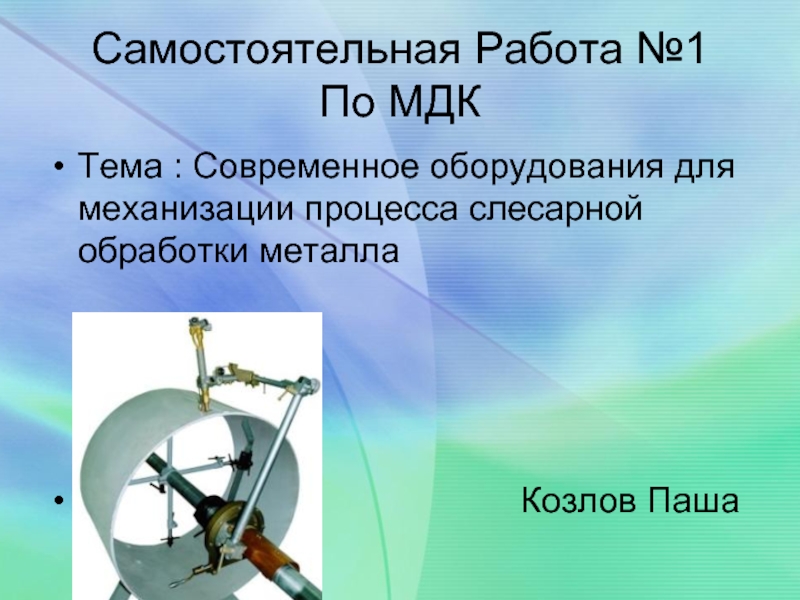 Самостоятельная Работа №1 По МДК

• Тема : Современное оборудования для механизации процесса слесарной обработки металла

• Козлов Паша